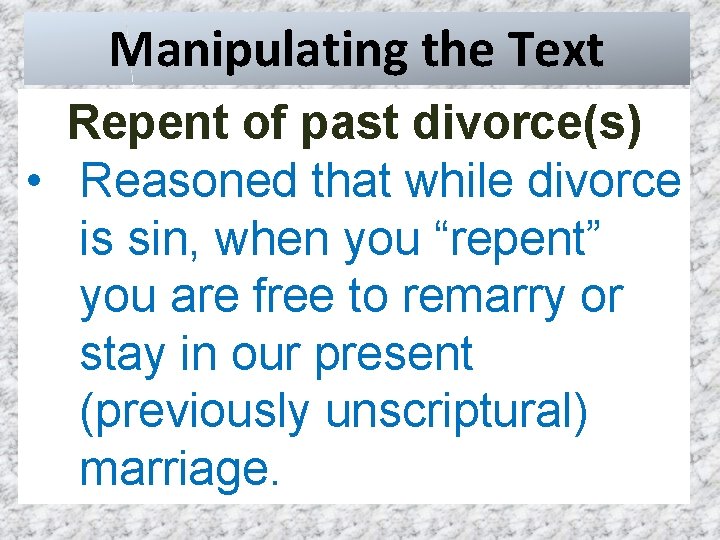 Manipulating the Text

Repent of past divorce(s)

• Reasoned that while divorce is sin, when you “repent” you are free to remarry or stay in our present (previously unscriptural) marriage.